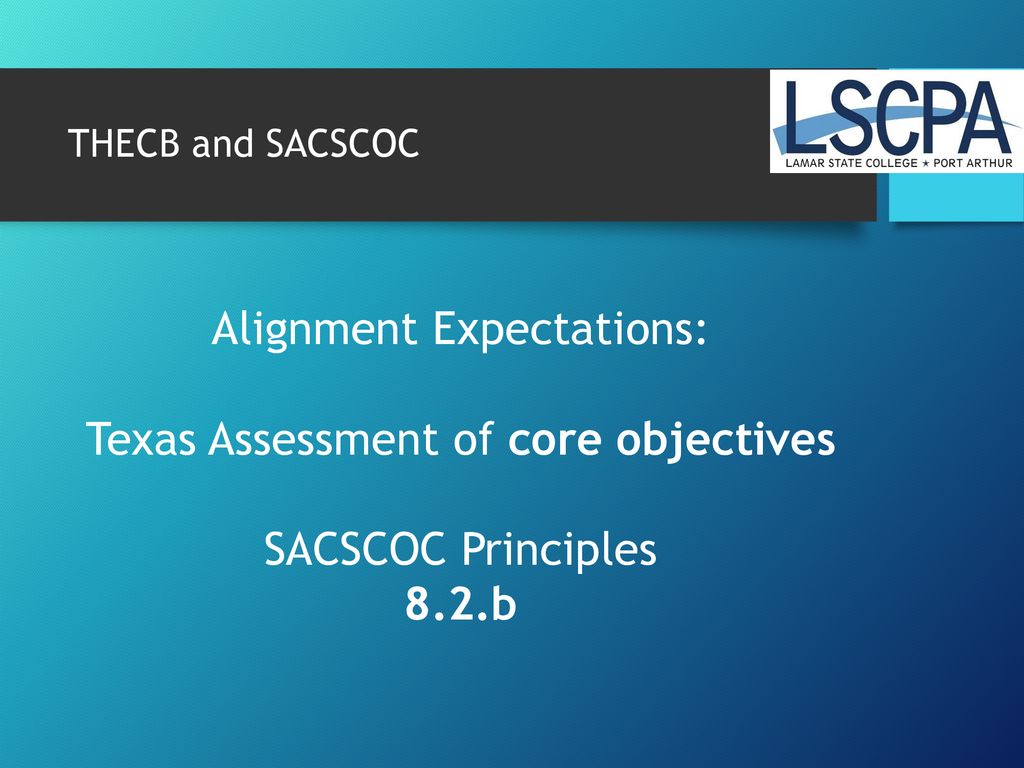 THECB and SACSCOC

LSCPA
LAMAR STATE COLLEGE ★ PORT ARTHUR

Alignment Expectations:

Texas Assessment of core objectives

SACSCOC Principles
8.2.b